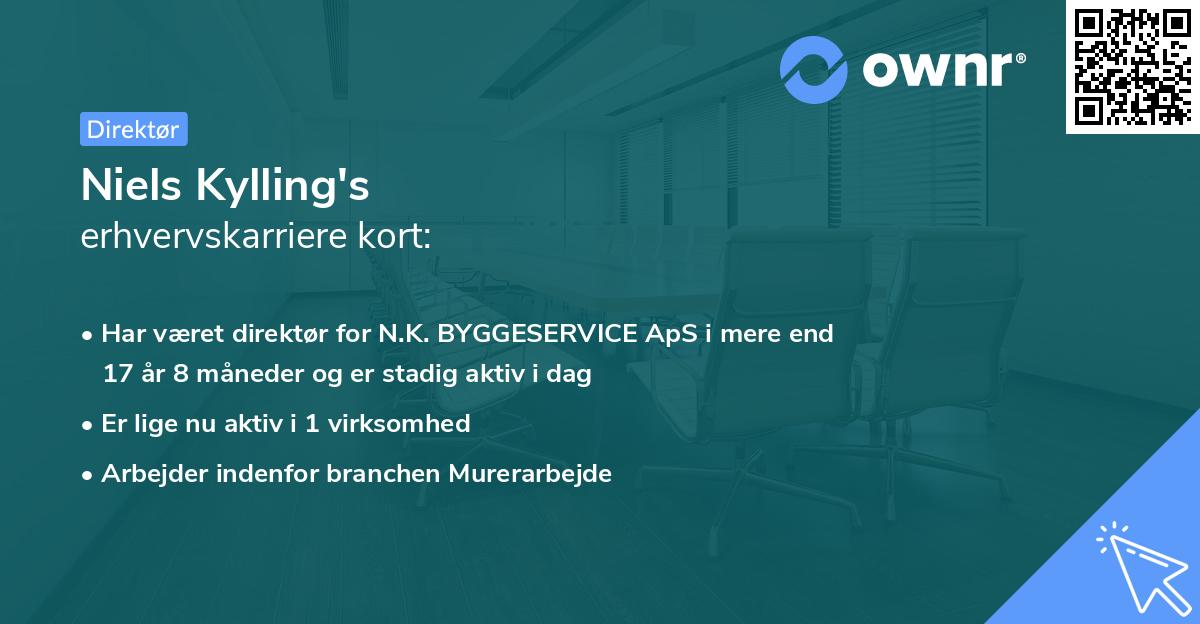 ownr®

Direktør

Niels Kylling's
erhvervskarriere kort:

• Har været direktør for N.K. BYGGESERVICE ApS i mere end 17 år 8 måneder og er stadig aktiv i dag

• Er lige nu aktiv i 1 virksomhed

• Arbejder indenfor branchen Murerarbejde